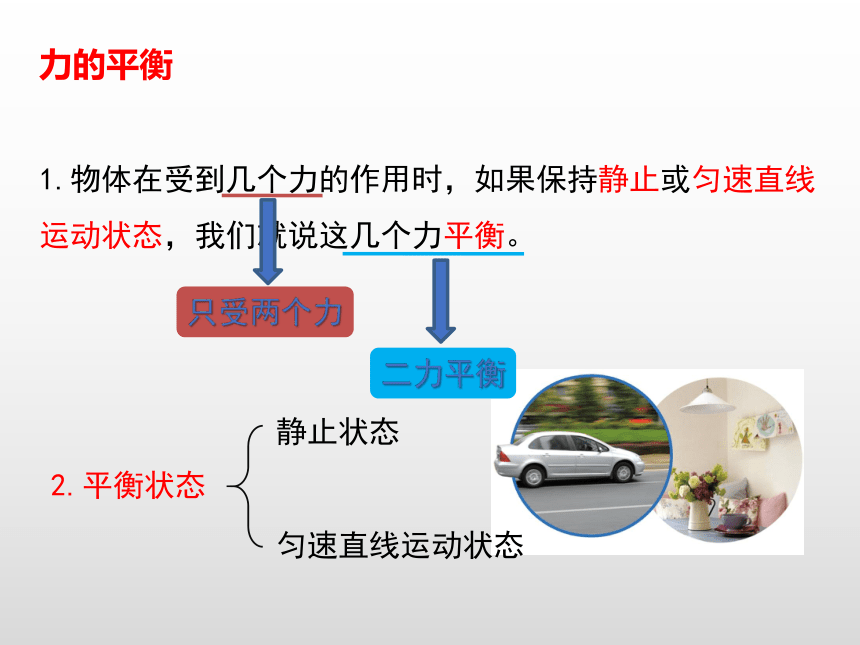 力的平衡

1. 物体在受到几个力的作用时，如果保持静止或匀速直线运动状态，我们就说这几个力平衡。

只受两个力

二力平衡

2. 平衡状态

静止状态

匀速直线运动状态